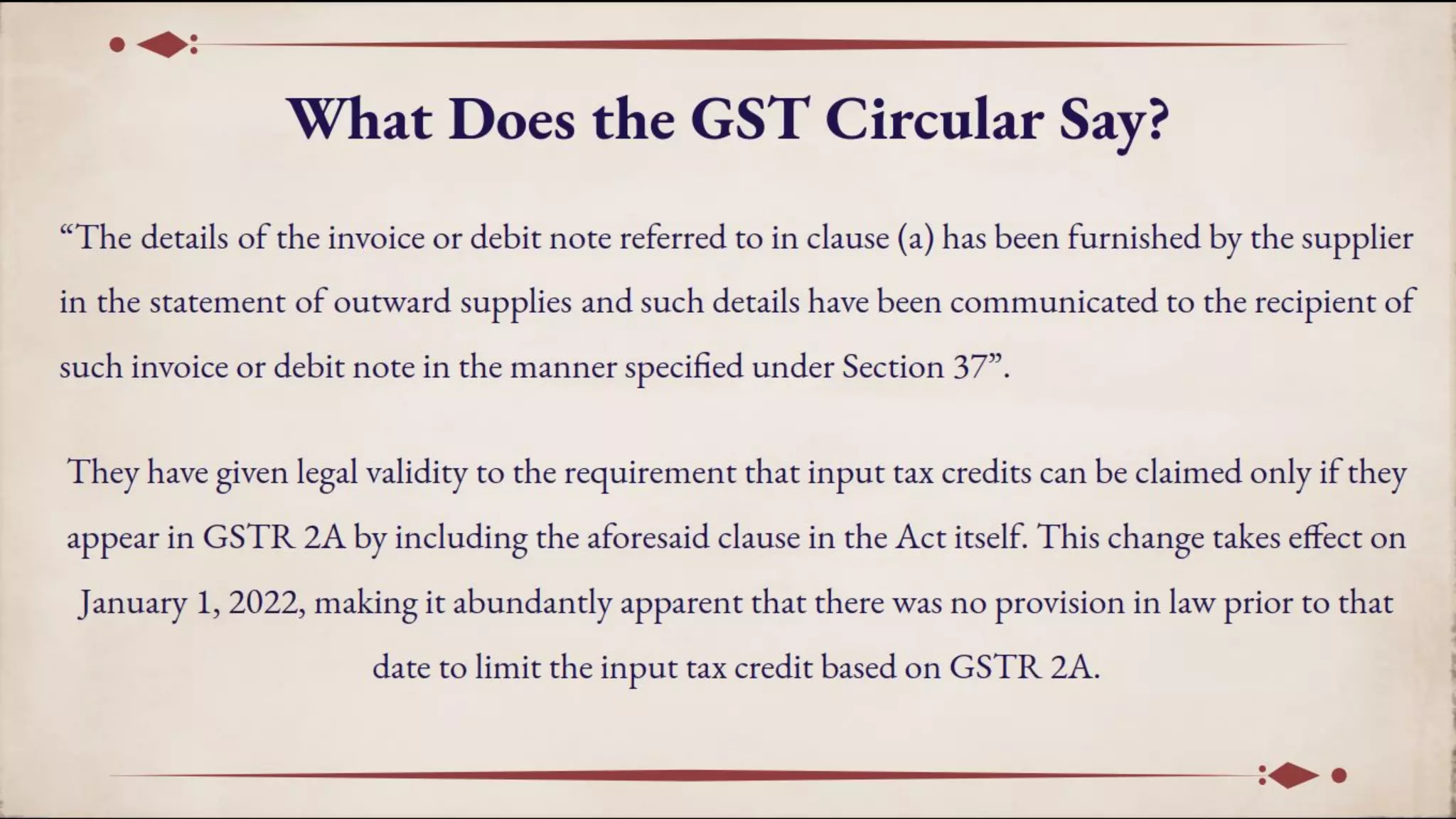 What Does the GST Circular Say?

“The details of the invoice or debit note referred to in clause (a) has been furnished by the supplier in the statement of outward supplies and such details have been communicated to the recipient of such invoice or debit note in the manner specified under Section 37”.

They have given legal validity to the requirement that input tax credits can be claimed only if they appear in GSTR 2A by including the aforesaid clause in the Act itself. This change takes effect on January 1, 2022, making it abundantly apparent that there was no provision in law prior to that date to limit the input tax credit based on GSTR 2A.